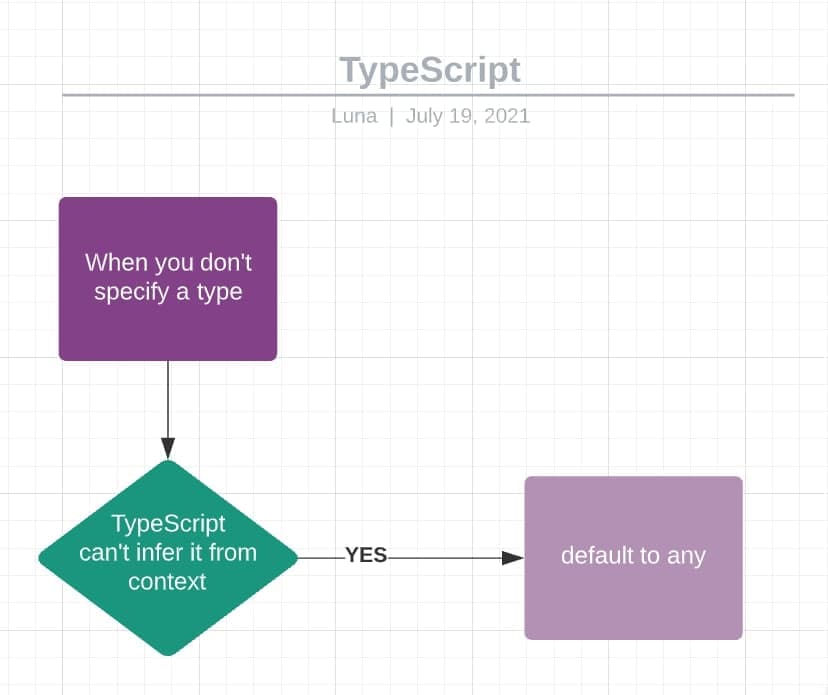 TypeScript

Luna | July 19, 2021

When you don't specify a type

TypeScript can't infer it from context

YES

default to any